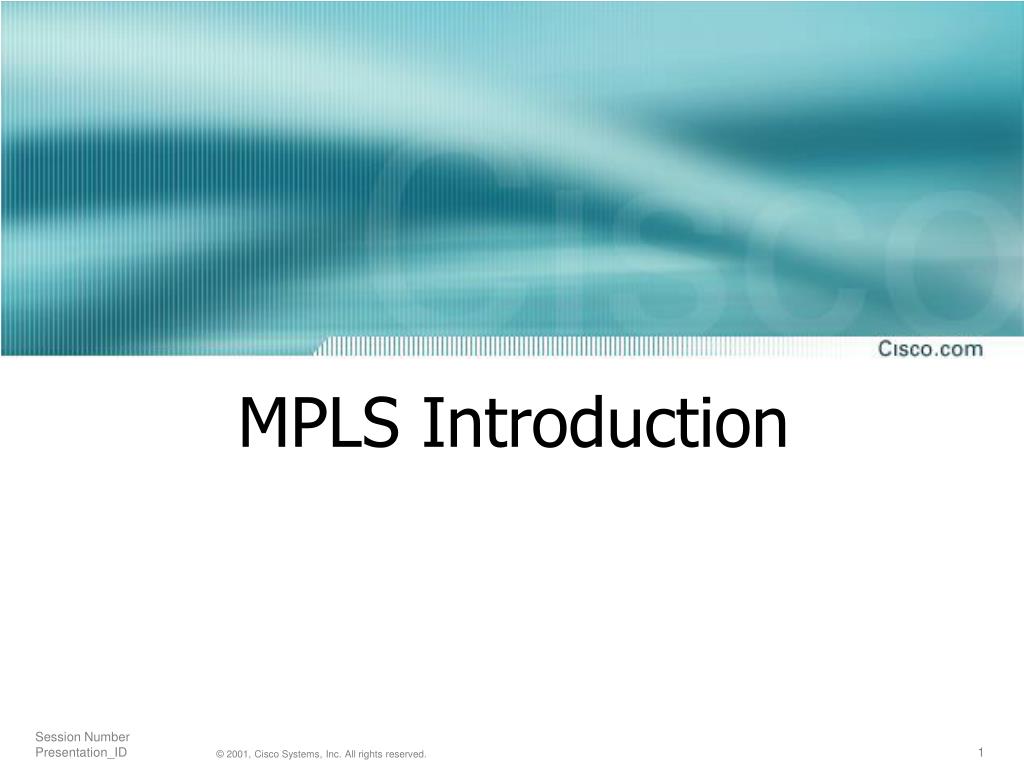 Cisco

Cisco.com

MPLS Introduction

Session Number
Presentation_ID

© 2001, Cisco Systems, Inc. All rights reserved.

1